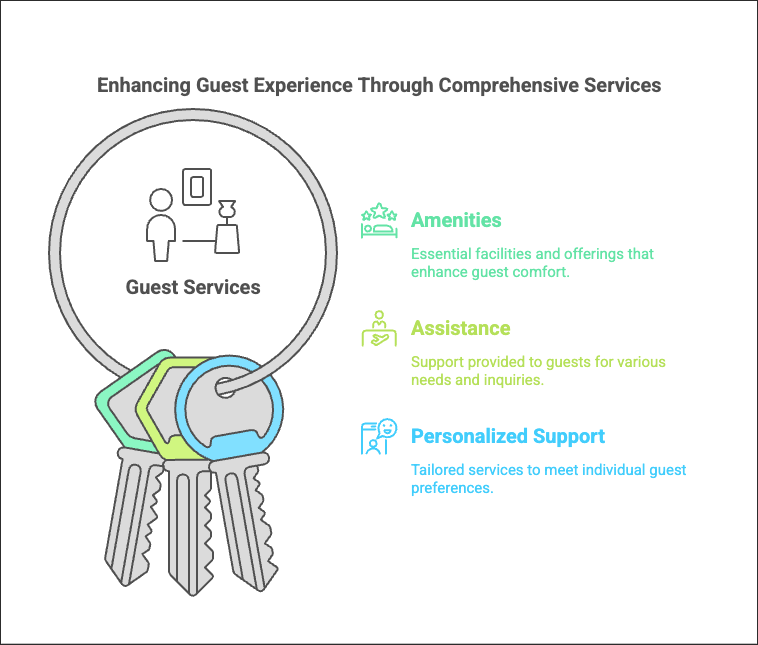 Enhancing Guest Experience Through Comprehensive Services

Guest Services

Amenities

Essential facilities and offerings that enhance guest comfort.

Assistance

Support provided to guests for various needs and inquiries.

Personalized Support

Tailored services to meet individual guest preferences.